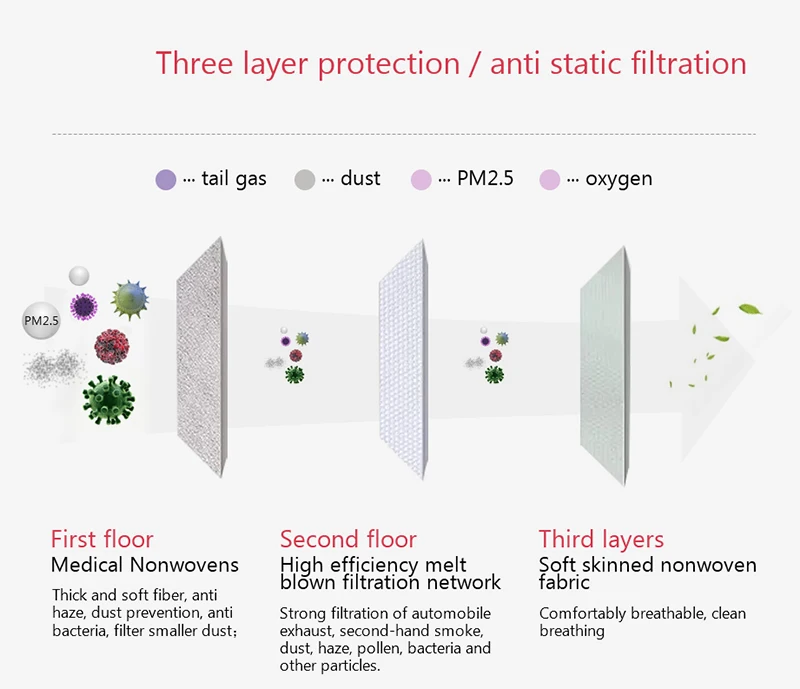 Three layer protection / anti static filtration

··· tail gas ··· dust ··· PM2.5 ··· oxygen

PM2.5

First floor
Medical Nonwovens
Thick and soft fiber, anti haze, dust prevention, anti bacteria, filter smaller dust;

Second floor
High efficiency melt blown filtration network
Strong filtration of automobile exhaust, second-hand smoke, dust, haze, pollen, bacteria and other particles.

Third layers
Soft skinned nonwoven fabric
Comfortably breathable, clean breathing